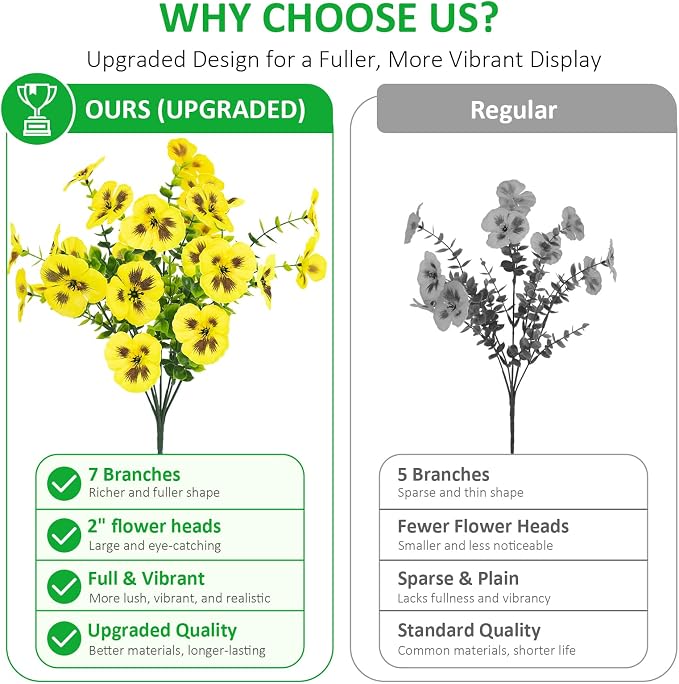 WHY CHOOSE US?

Upgraded Design for a Fuller, More Vibrant Display

OURS (UPGRADED)

7 Branches
Richer and fuller shape

2" flower heads
Large and eye-catching

Full & Vibrant
More lush, vibrant, and realistic

Upgraded Quality
Better materials, longer-lasting

Regular

5 Branches
Sparse and thin shape

Fewer Flower Heads
Smaller and less noticeable

Sparse & Plain
Lacks fullness and vibrancy

Standard Quality
Common materials, shorter life